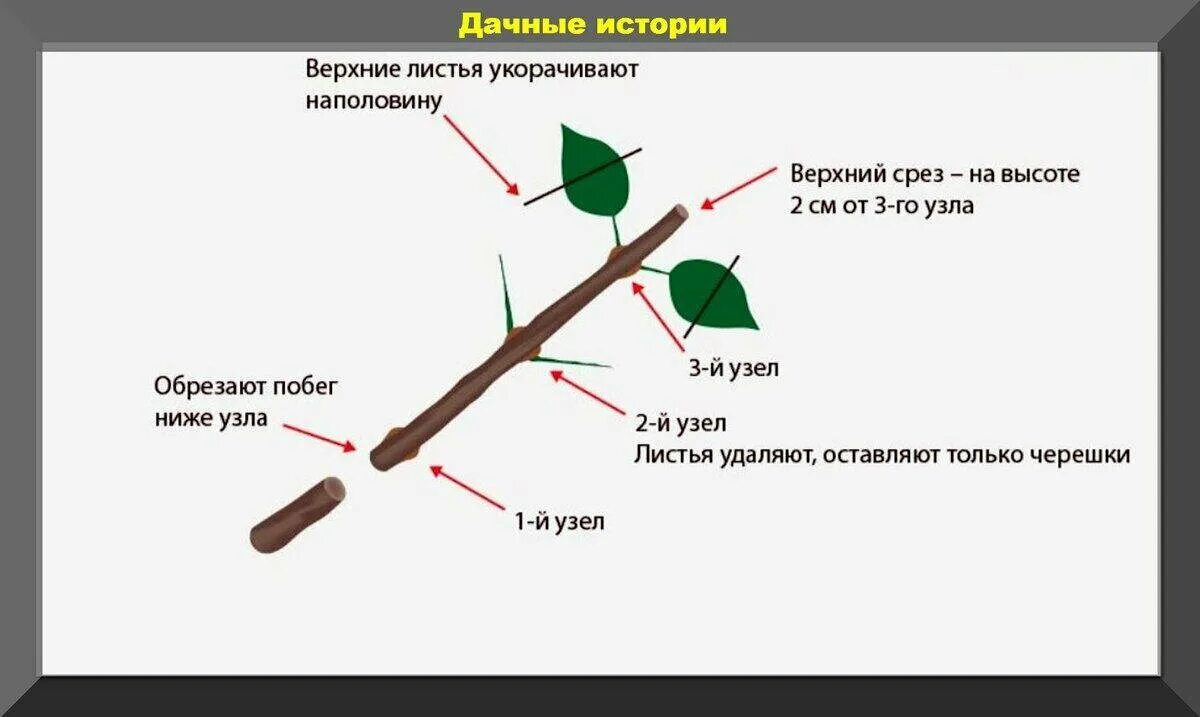 Дачные истории

Верхние листья укорачивают наполовину

Верхний срез – на высоте 2 см от 3-го узла

3-й узел

Обрезают побег ниже узла

2-й узел
Листья удаляют, оставляют только черешки

1-й узел